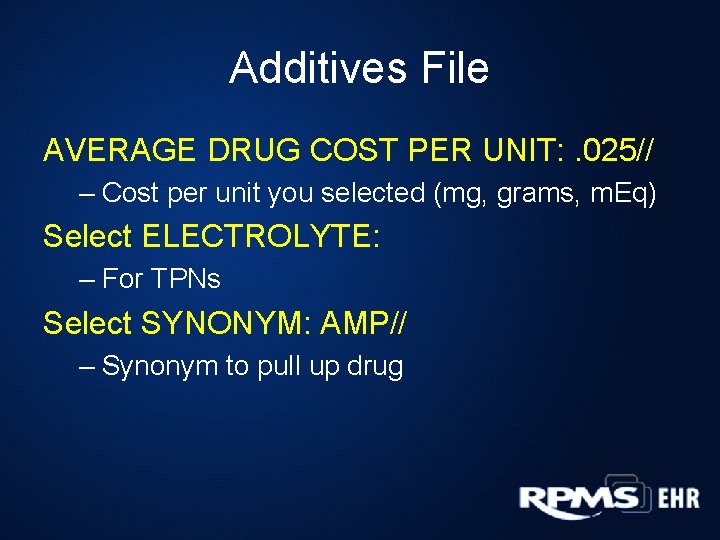 Additives File

AVERAGE DRUG COST PER UNIT: .025//

– Cost per unit you selected (mg, grams, mEq)

Select ELECTROLYTE:

– For TPNs

Select SYNONYM: AMP//

– Synonym to pull up drug

RPMS EHR